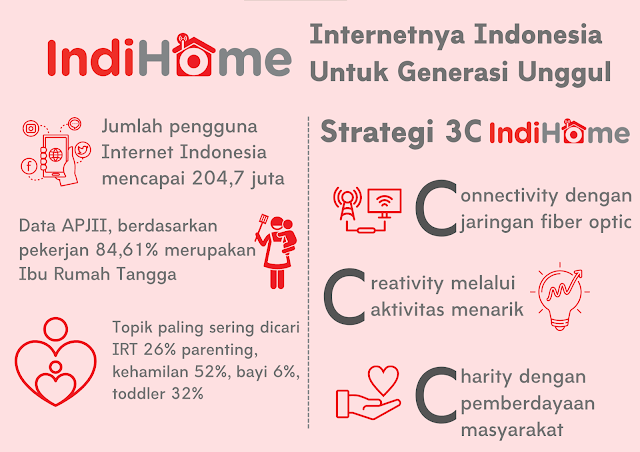 IndiHome

Internetnya Indonesia Untuk Generasi Unggul

Jumlah pengguna Internet Indonesia mencapai 204,7 juta

Data APJII, berdasarkan pekerjan 84,61% merupakan Ibu Rumah Tangga

Topik paling sering dicari IRT 26% parenting, kehamilan 52%, bayi 6%, toddler 32%

Strategi 3C IndiHome

Connectivity dengan jaringan fiber optic

Creativity melalui aktivitas menarik

Charity dengan pemberdayaan masyarakat